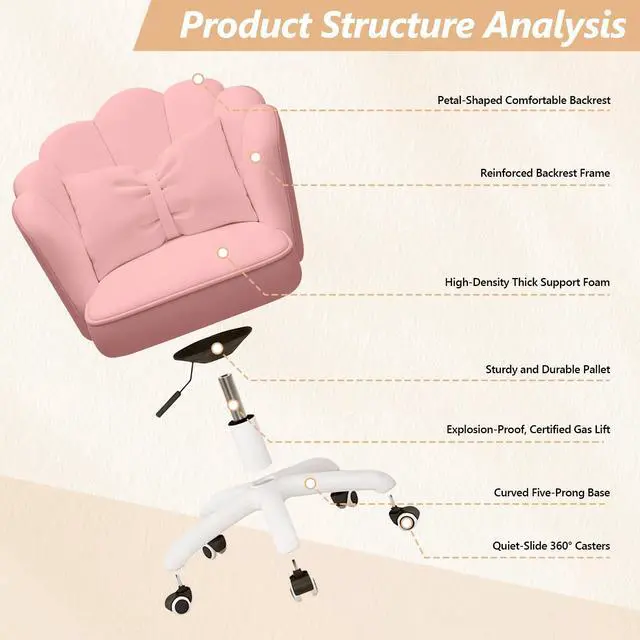 Product Structure Analysis

Petal-Shaped Comfortable Backrest

Reinforced Backrest Frame

High-Density Thick Support Foam

Sturdy and Durable Pallet

Explosion-Proof, Certified Gas Lift

Curved Five-Prong Base

Quiet-Slide 360° Casters